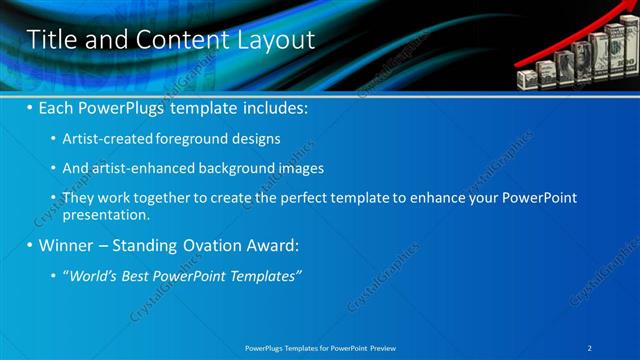 Title and Content Layout

• Each PowerPlugs template includes:

• Artist-created foreground designs

• And artist-enhanced background images

• They work together to create the perfect template to enhance your PowerPoint presentation.

• Winner – Standing Ovation Award:

• "World's Best PowerPoint Templates"

CrystalGraphics

PowerPlugs Templates for PowerPoint Preview

2